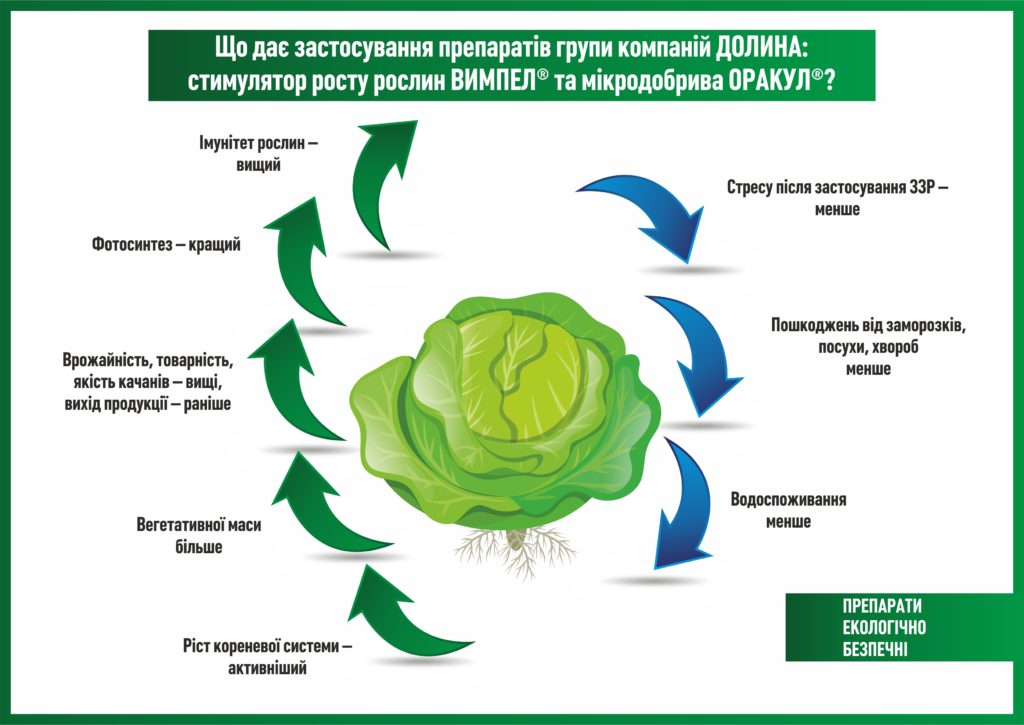 Що дає застосування препаратів групи компаній ДОЛИНА: стимулятор росту рослин ВИМПЕЛ® та мікродобрива ОРАКУЛ®?

Імунітет рослин – вищий

Фотосинтез – кращий

Врожайність, товарність, якість качанів – вищі, вихід продукції – раніше

Вегетативної маси більше

Ріст кореневої системи – активніший

Стресу після застосування ЗЗР – менше

Пошкоджень від заморозків, посухи, хвороб менше

Водоспоживання менше

ПРЕПАРАТИ ЕКОЛОГІЧНО БЕЗПЕЧНІ